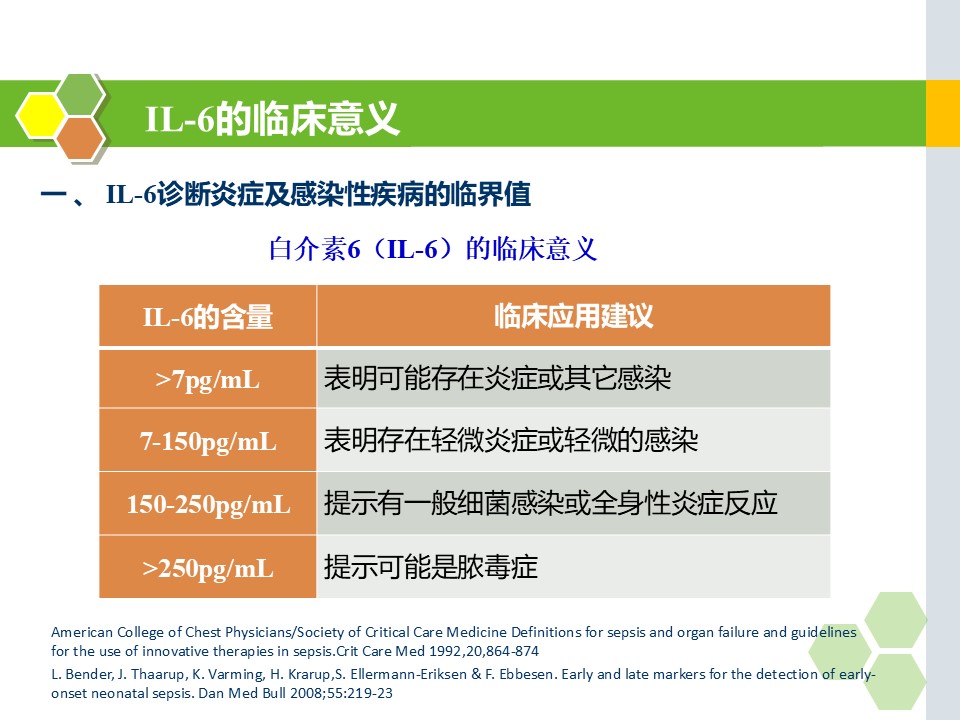 IL-6的临床意义

一、 IL-6诊断炎症及感染性疾病的临界值

白介素6（IL-6）的临床意义

| IL-6的含量 | 临床应用建议 |
|---|---|
| >7pg/mL | 表明可能存在炎症或其它感染 |
| 7-150pg/mL | 表明存在轻微炎症或轻微的感染 |
| 150-250pg/mL | 提示有一般细菌感染或全身性炎症反应 |
| >250pg/mL | 提示可能是脓毒症 |

American College of Chest Physicians/Society of Critical Care Medicine Definitions for sepsis and organ failure and guidelines for the use of innovative therapies in sepsis.Crit Care Med 1992,20,864-874

L. Bender, J. Thaarup, K. Varming, H. Krarup,S. Ellermann-Eriksen & F. Ebbesen. Early and late markers for the detection of early-onset neonatal sepsis. Dan Med Bull 2008;55:219-23